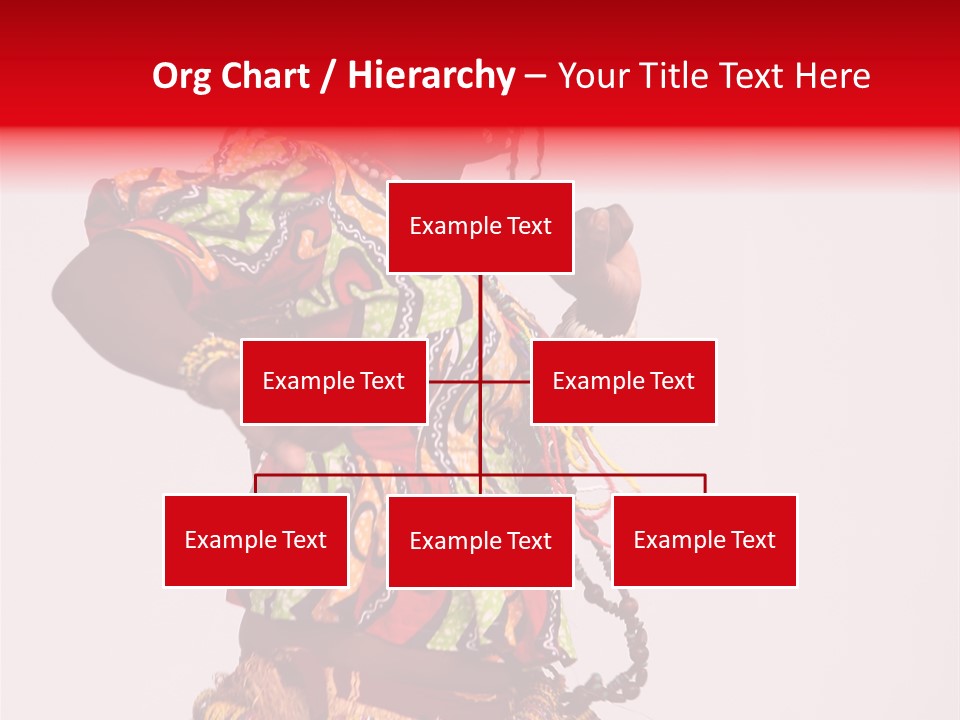 Org Chart / Hierarchy – Your Title Text Here

Example Text

Example Text

Example Text

Example Text

Example Text

Example Text